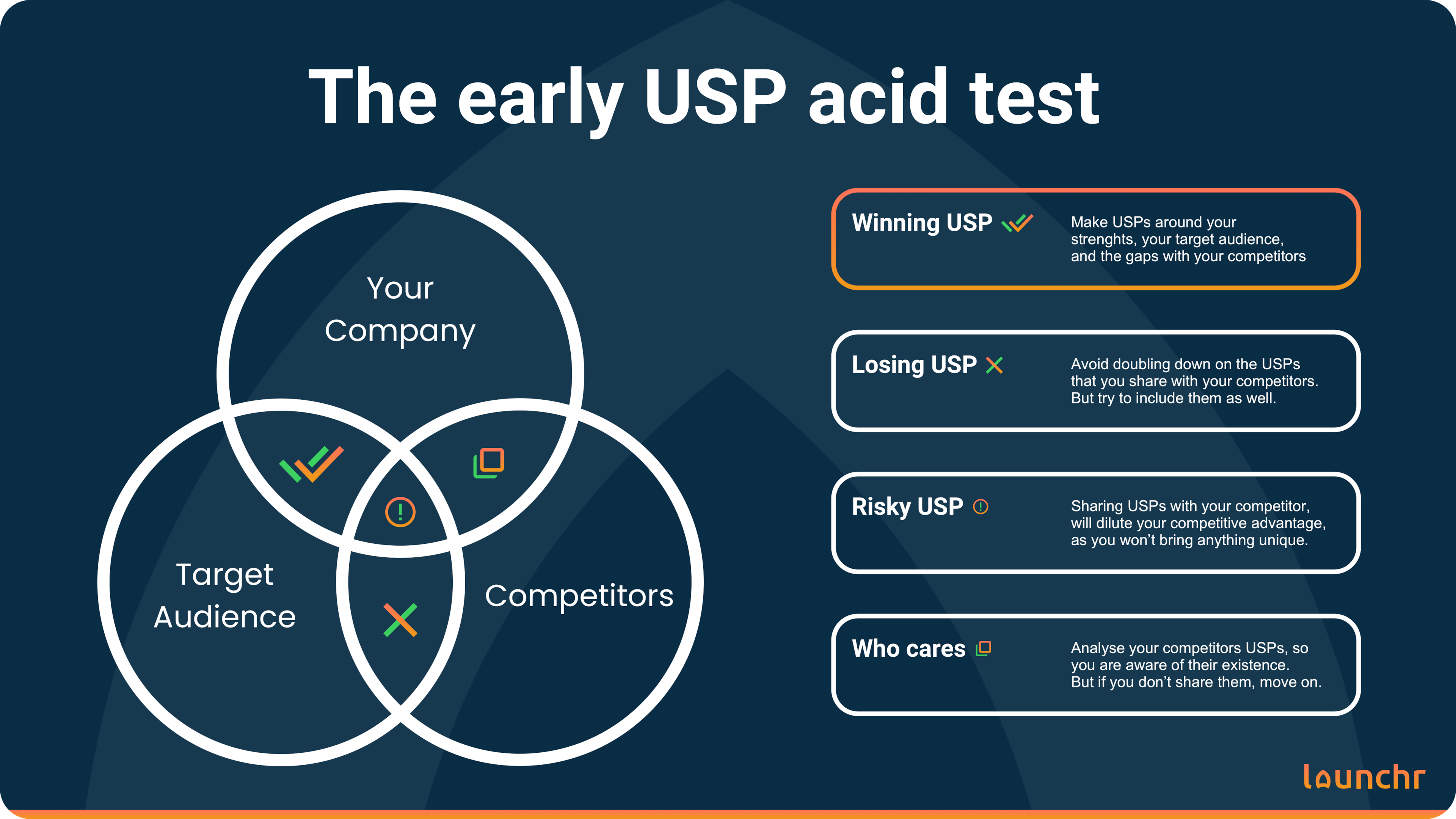 The early USP acid test

Your Company

Target Audience

Competitors

Winning USP

Make USPs around your strenghts, your target audience, and the gaps with your competitors

Losing USP

Avoid doubling down on the USPs that you share with your competitors. But try to include them as well.

Risky USP

Sharing USPs with your competitor, will dilute your competitive advantage, as you won't bring anything unique.

Who cares

Analyse your competitors USPs, so you are aware of their existence. But if you don't share them, move on.

launchr